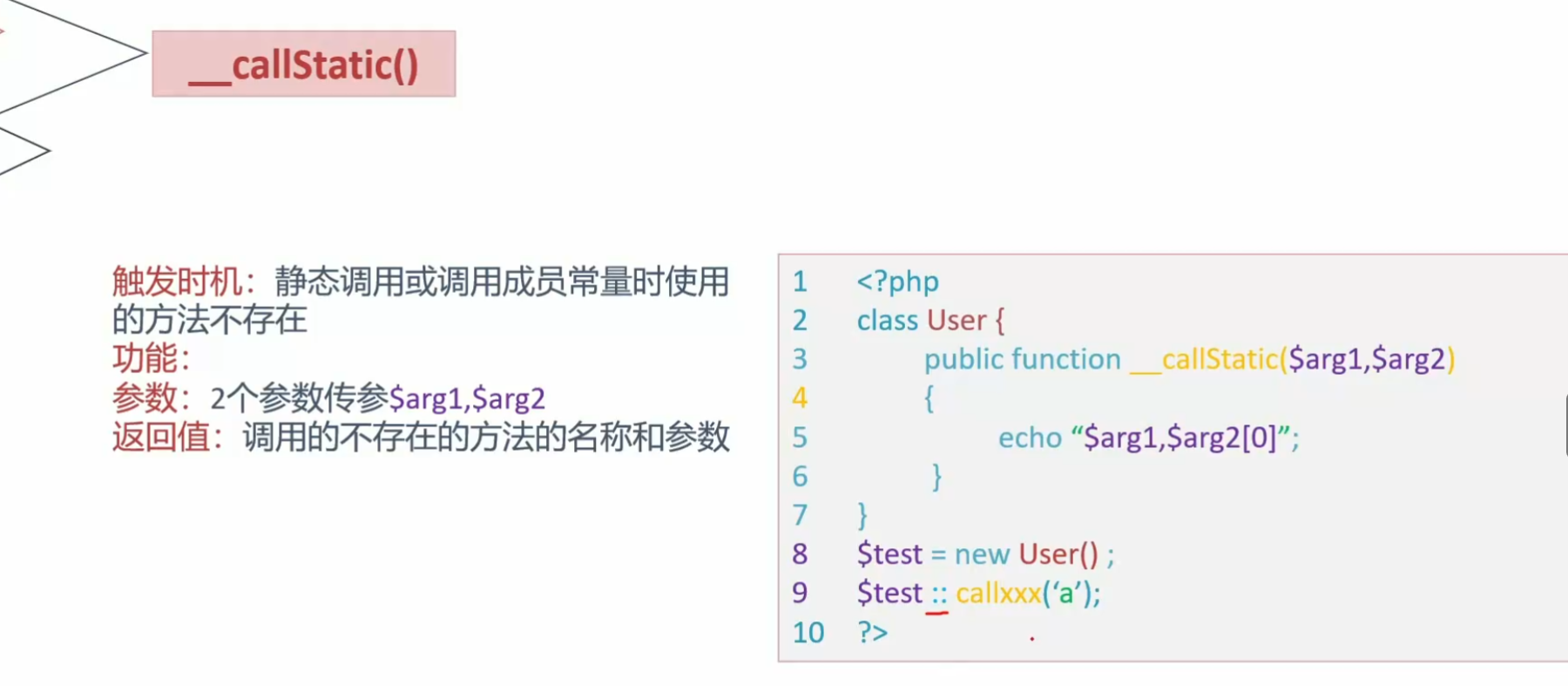 __callStatic()

触发时机：静态调用或调用成员常量时使用的方法不存在
功能：
参数：2个参数传参$arg1,$arg2
返回值：调用的不存在的方法的名称和参数

1 <?php
2 class User {
3 public function __callStatic($arg1,$arg2)
4 {
5 echo “$arg1,$arg2[0]”;
6 }
7 }
8 $test = new User() ;
9 $test :: callxxx(‘a’);
10 ?>